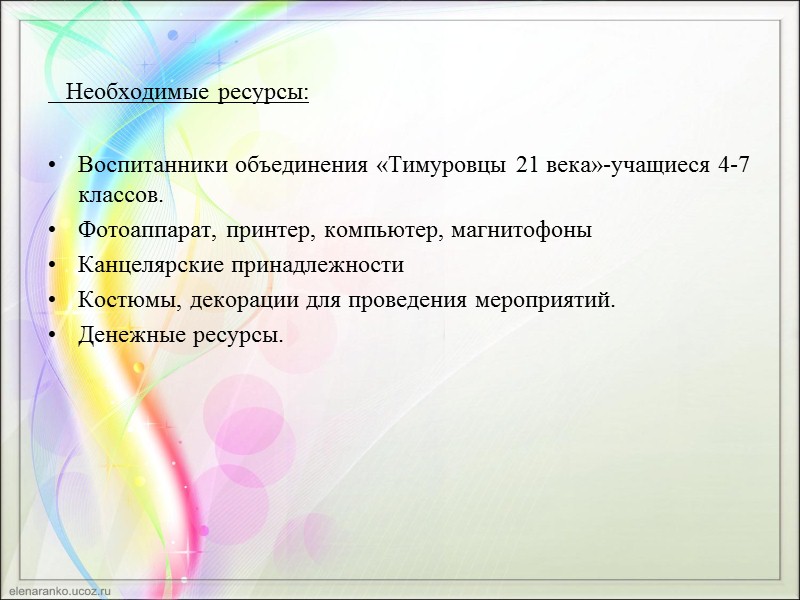 Необходимые ресурсы:

• Воспитанники объединения «Тимуровцы 21 века»-учащиеся 4-7 классов.
• Фотоаппарат, принтер, компьютер, магнитофоны
• Канцелярские принадлежности
• Костюмы, декорации для проведения мероприятий.
• Денежные ресурсы.

elenaranko.ucoz.ru